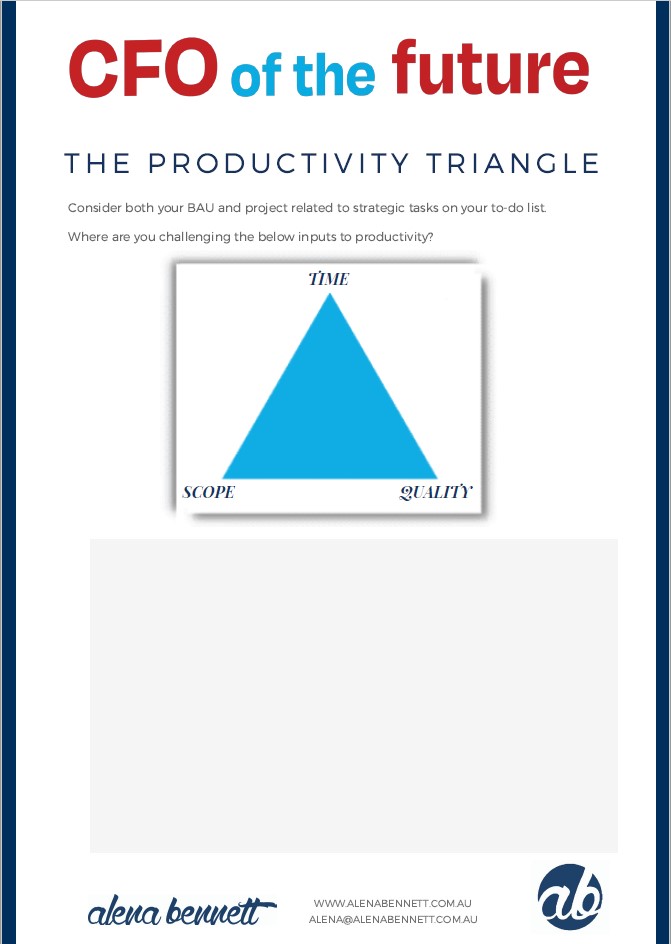 CFO of the future

THE PRODUCTIVITY TRIANGLE

Consider both your BAU and project related to strategic tasks on your to-do list.

Where are you challenging the below inputs to productivity?

TIME

SCOPE

QUALITY

alena bennett

WWW.ALENABENNETT.COM.AU
ALENA@ALENABENNETT.COM.AU

ab